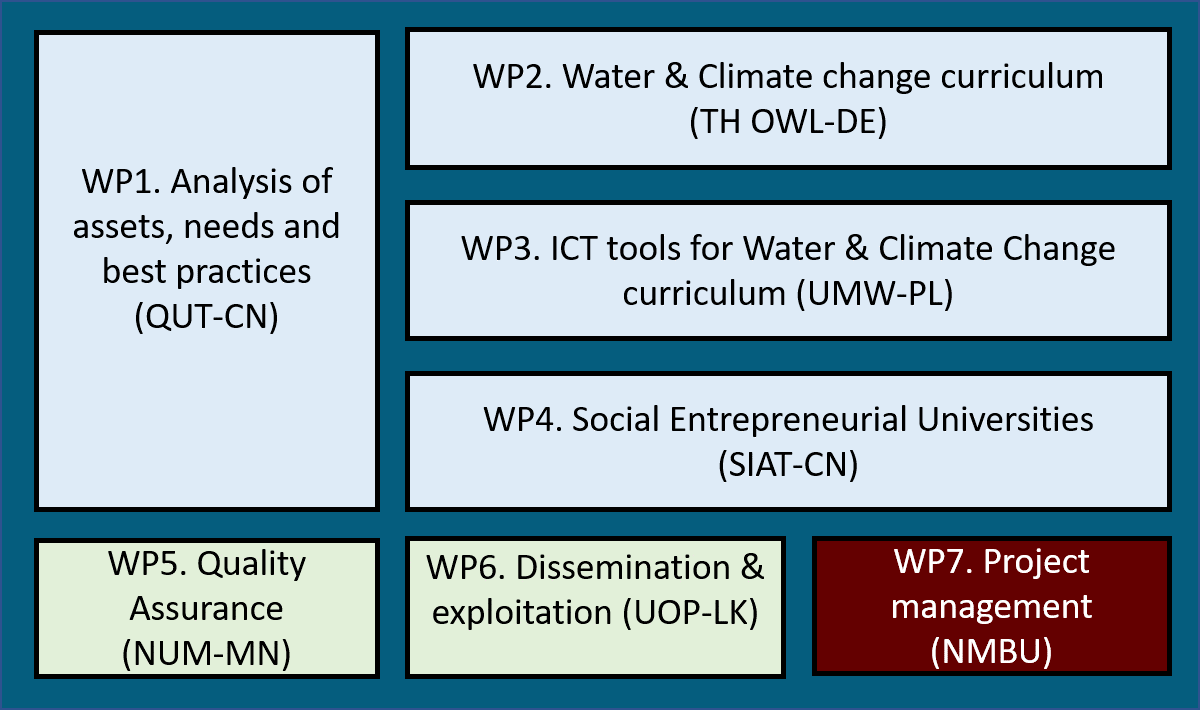 WP1. Analysis of assets, needs and best practices (QUT-CN)

WP2. Water & Climate change curriculum (TH OWL-DE)

WP3. ICT tools for Water & Climate Change curriculum (UMW-PL)

WP4. Social Entrepreneurial Universities (SIAT-CN)

WP5. Quality Assurance (NUM-MN)

WP6. Dissemination & exploitation (UOP-LK)

WP7. Project management (NMBU)